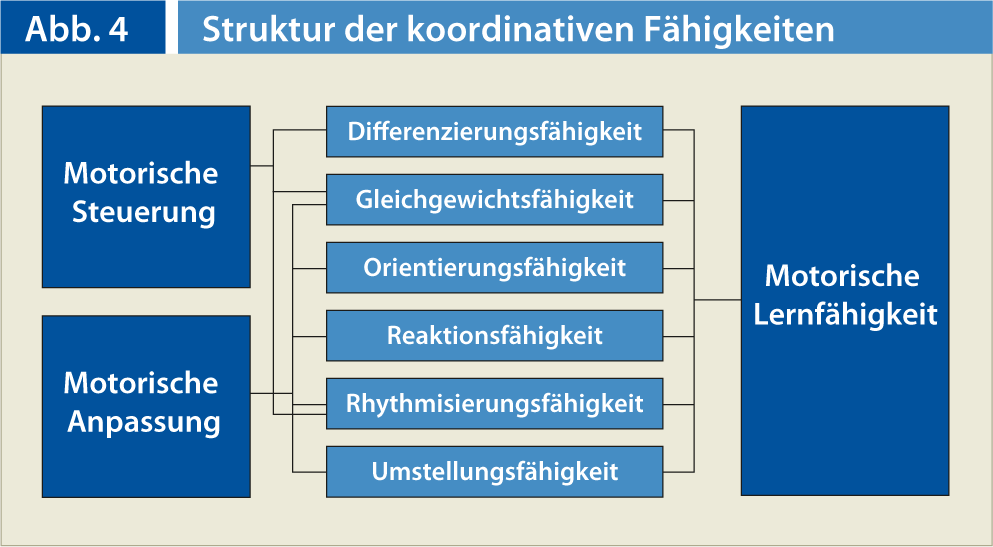 Abb. 4

Struktur der koordinativen Fähigkeiten

Motorische Steuerung

Motorische Anpassung

Differenzierungsfähigkeit

Gleichgewichtsfähigkeit

Orientierungsfähigkeit

Reaktionsfähigkeit

Rhythmisierungsfähigkeit

Umstellungsfähigkeit

Motorische Lernfähigkeit